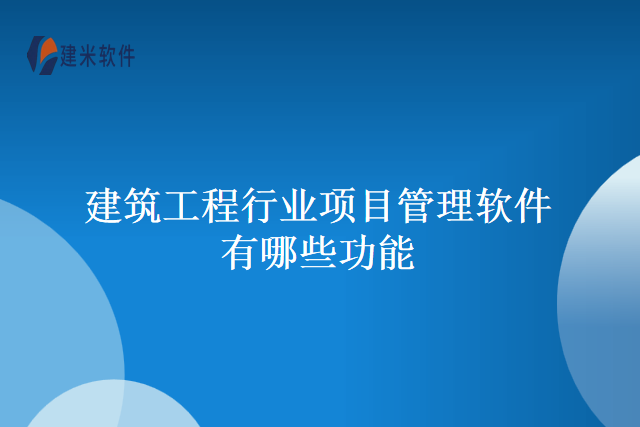 建米软件

建筑工程行业项目管理软件有哪些功能